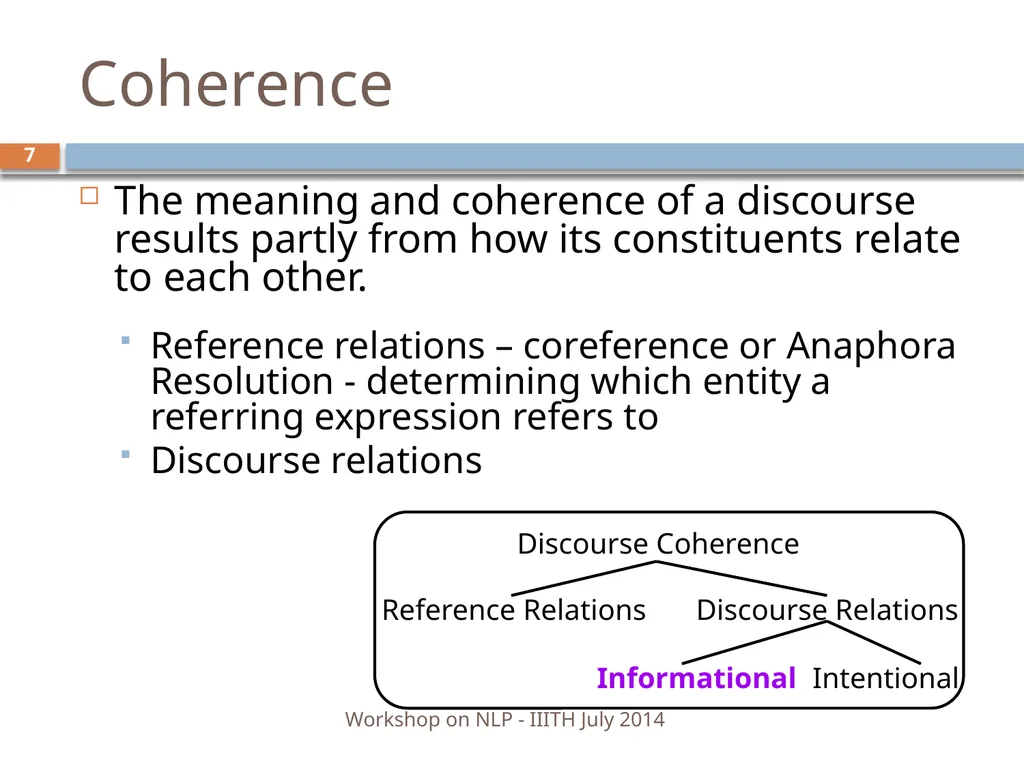 Coherence

7

The meaning and coherence of a discourse results partly from how its constituents relate to each other.

Reference relations – coreference or Anaphora Resolution - determining which entity a referring expression refers to

Discourse relations

Discourse Coherence

Reference Relations

Discourse Relations

Informational

Intentional

Workshop on NLP - IIITH July 2014